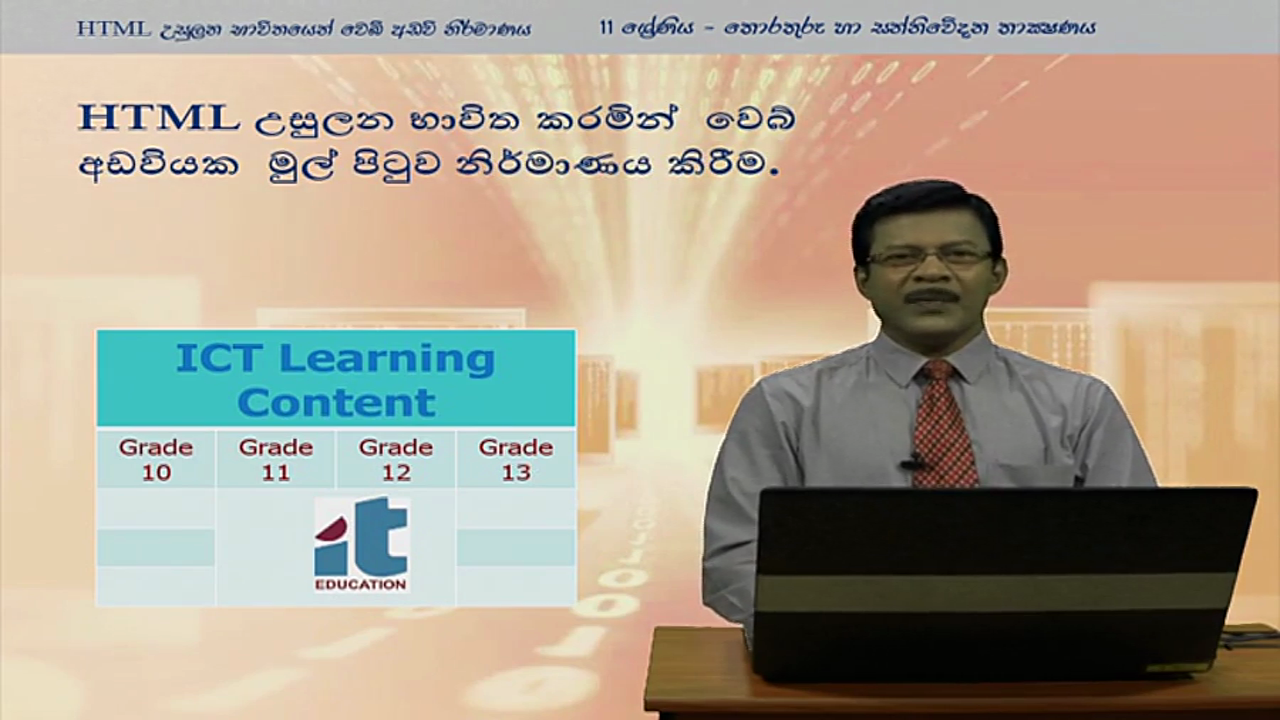 HTML උසුලන භාවිතයෙන් වෙබ් අඩවි නිර්මාණය

11 ශ්‍රේණිය - තොරතුරු හා සන්නිවේදන තාක්ෂණය

HTML උසුලන භාවිත කරමින් වෙබ් අඩවියක මුල් පිටුව නිර්මාණය කිරීම.

ICT Learning Content

| Grade 10 | Grade 11 | Grade 12 | Grade 13 |
|---|---|---|---|

it EDUCATION